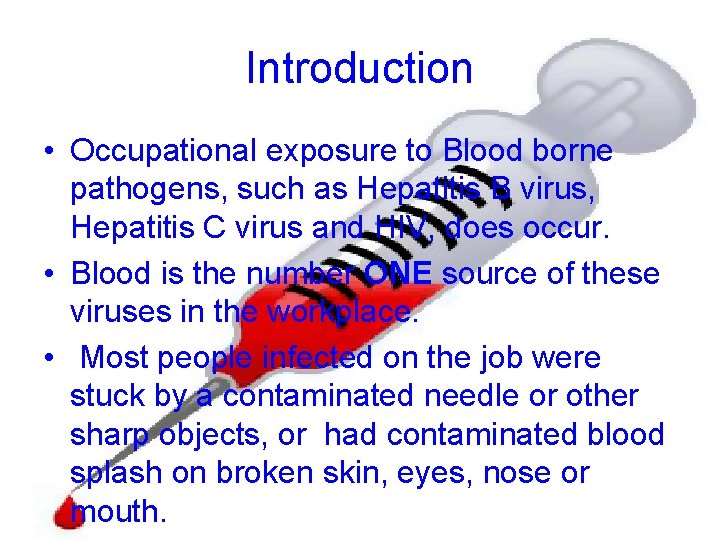 Introduction

• Occupational exposure to Blood borne pathogens, such as Hepatitis B virus, Hepatitis C virus and HIV, does occur.

• Blood is the number ONE source of these viruses in the workplace.

• Most people infected on the job were stuck by a contaminated needle or other sharp objects, or had contaminated blood splash on broken skin, eyes, nose or mouth.